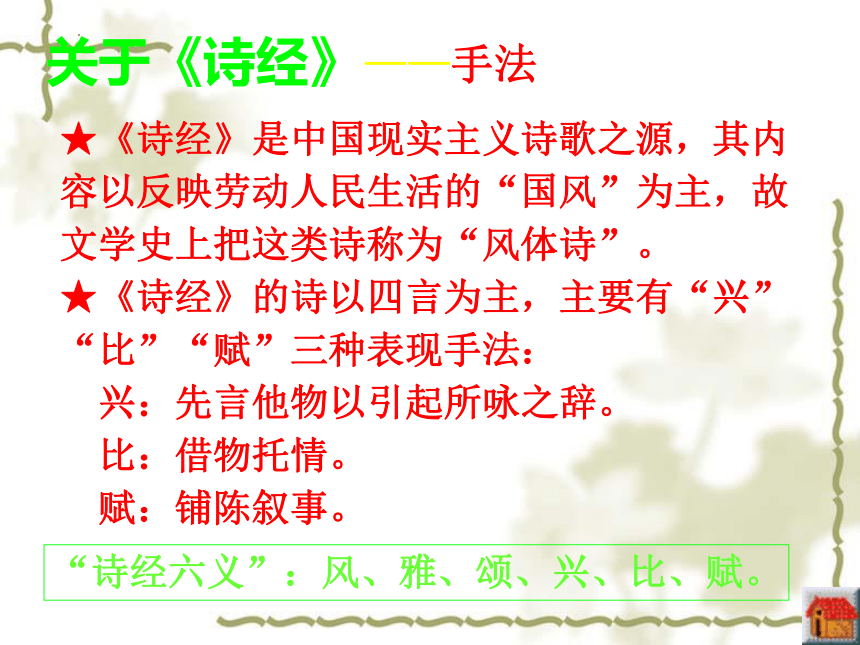 关于《诗经》——手法

★《诗经》是中国现实主义诗歌之源，其内容以反映劳动人民生活的“国风”为主，故文学史上把这类诗称为“风体诗”。

★《诗经》的诗以四言为主，主要有“兴”“比”“赋”三种表现手法：

兴：先言他物以引起所咏之辞。

比：借物托情。

赋：铺陈叙事。

“诗经六义”：风、雅、颂、兴、比、赋。